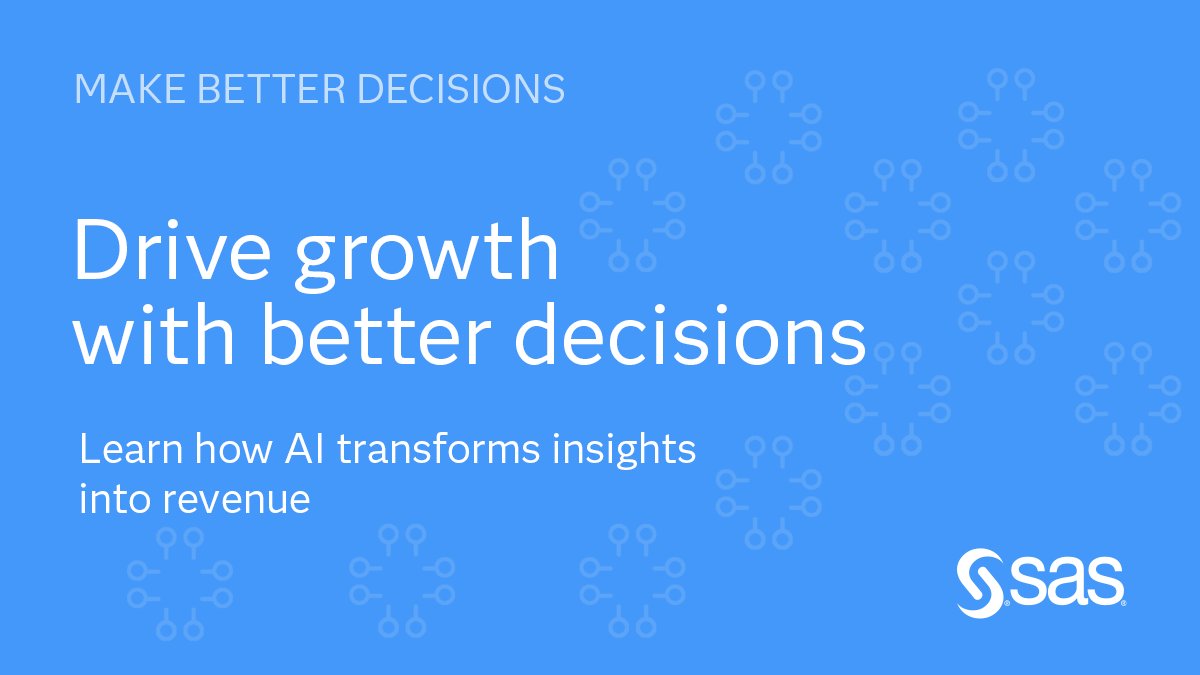 MAKE BETTER DECISIONS

Drive growth with better decisions

Learn how AI transforms insights into revenue

sas